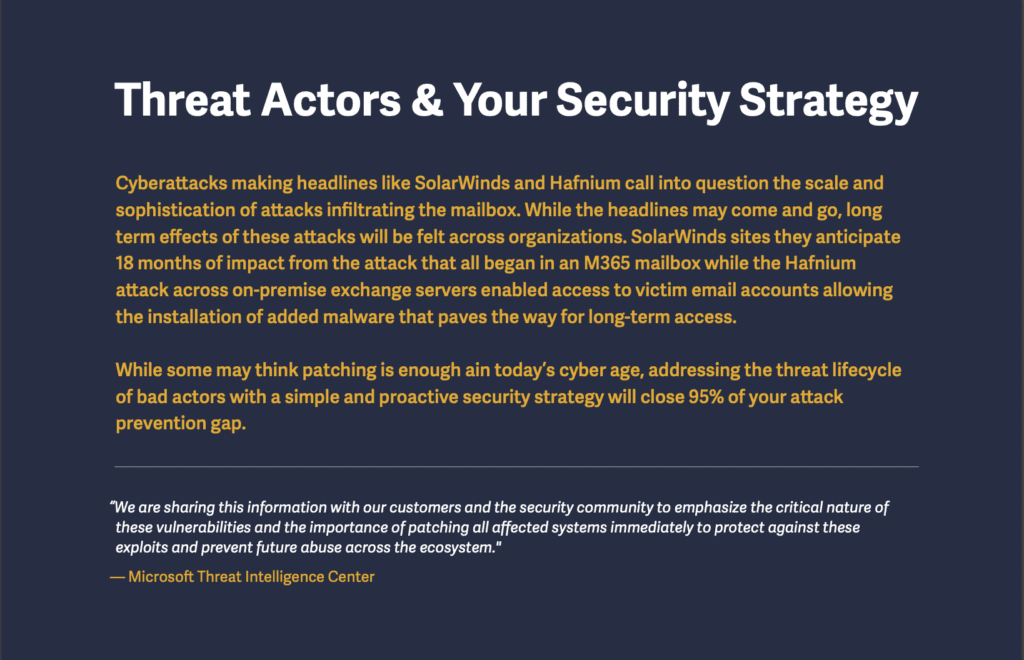 Threat Actors & Your Security Strategy

Cyberattacks making headlines like SolarWinds and Hafnium call into question the scale and sophistication of attacks infiltrating the mailbox. While the headlines may come and go, long term effects of these attacks will be felt across organizations. SolarWinds sites they anticipate 18 months of impact from the attack that all began in an M365 mailbox while the Hafnium attack across on-premise exchange servers enabled access to victim email accounts allowing the installation of added malware that paves the way for long-term access.

While some may think patching is enough ain today's cyber age, addressing the threat lifecycle of bad actors with a simple and proactive security strategy will close 95% of your attack prevention gap.

"We are sharing this information with our customers and the security community to emphasize the critical nature of these vulnerabilities and the importance of patching all affected systems immediately to protect against these exploits and prevent future abuse across the ecosystem."

— Microsoft Threat Intelligence Center